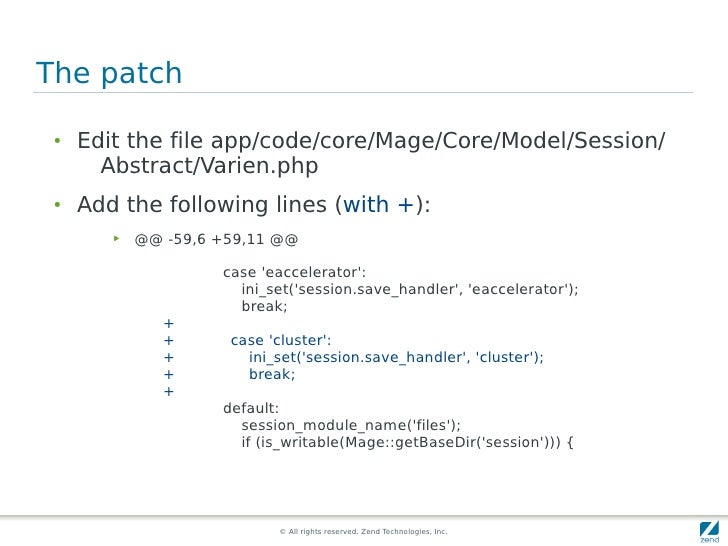 The patch

• Edit the file app/code/core/Mage/Core/Model/Session/Abstract/Varien.php

• Add the following lines (with +):

‣ @@ -59,6 +59,11 @@

case 'eaccelerator':
ini_set('session.save_handler', 'eaccelerator');
break;
+
+ case 'cluster':
+ ini_set('session.save_handler', 'cluster');
+ break;
+
default:
session_module_name('files');
if (is_writable(Mage::getBaseDir('session'))) {

© All rights reserved. Zend Technologies, Inc.

zend